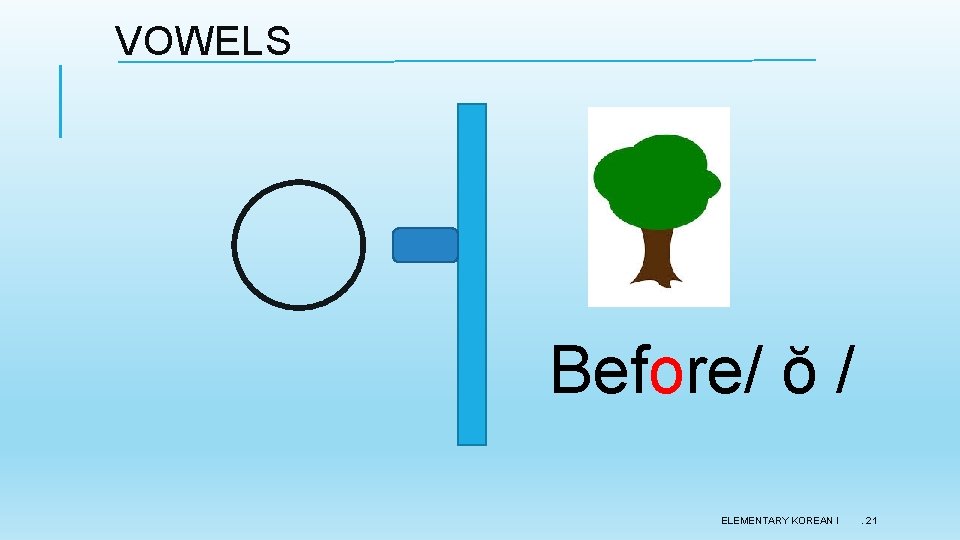 VOWELS

Before/ ŏ /

ELEMENTARY KOREAN I

. 21